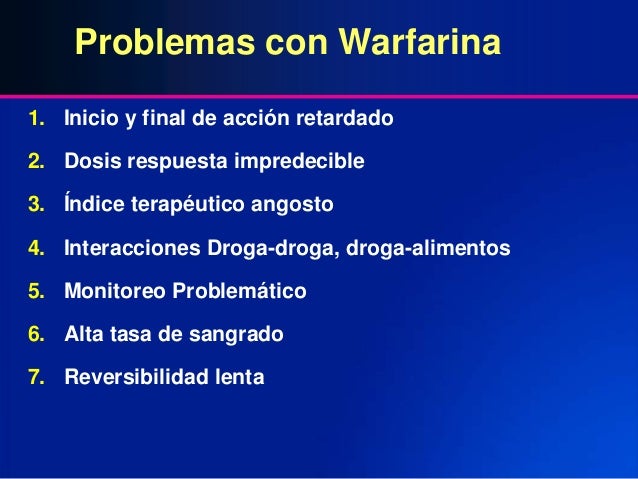 Problemas con Warfarina

1. Inicio y final de acción retardado
2. Dosis respuesta impredecible
3. Índice terapéutico angosto
4. Interacciones Droga-droga, droga-alimentos
5. Monitoreo Problemático
6. Alta tasa de sangrado
7. Reversibilidad lenta